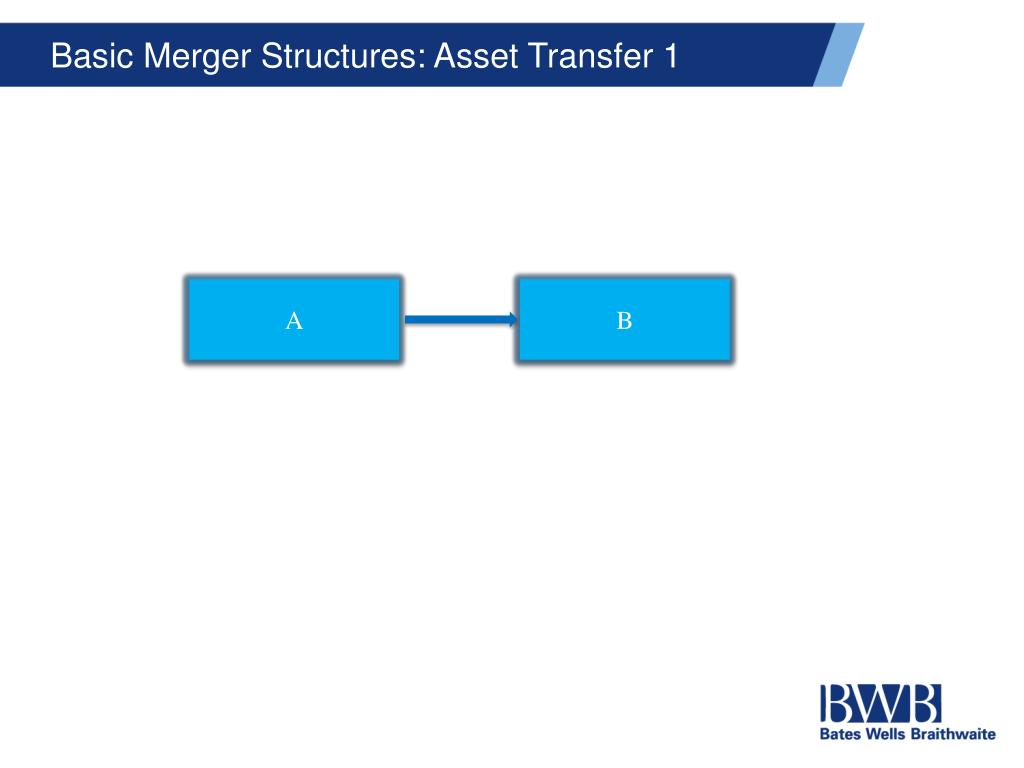 Basic Merger Structures: Asset Transfer 1

A

B

BWB
Bates Wells Braithwaite